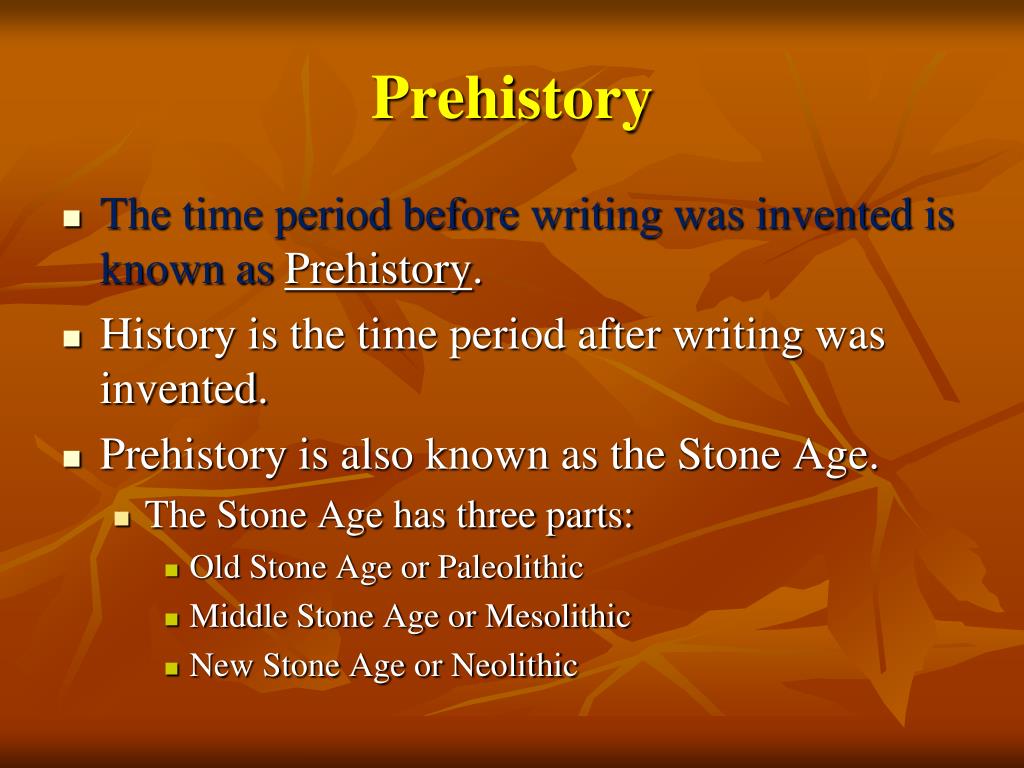 Prehistory

- The time period before writing was invented is known as Prehistory.
- History is the time period after writing was invented.
- Prehistory is also known as the Stone Age.
  - The Stone Age has three parts:
    - Old Stone Age or Paleolithic
    - Middle Stone Age or Mesolithic
    - New Stone Age or Neolithic